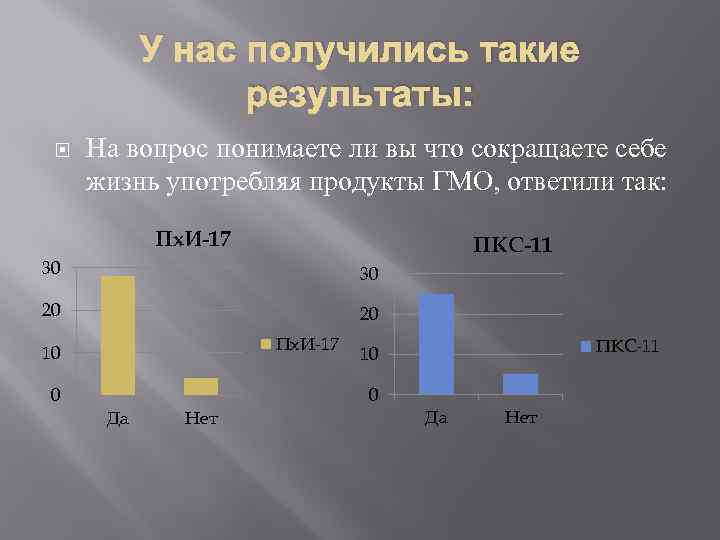 У нас получились такие результаты:

На вопрос понимаете ли вы что сокращаете себе жизнь употребляя продукты ГМО, ответили так:

ПхИ-17

30
20
10
0

Да
Нет

ПхИ-17

ПКС-11

30
20
10
0

Да
Нет

ПКС-11